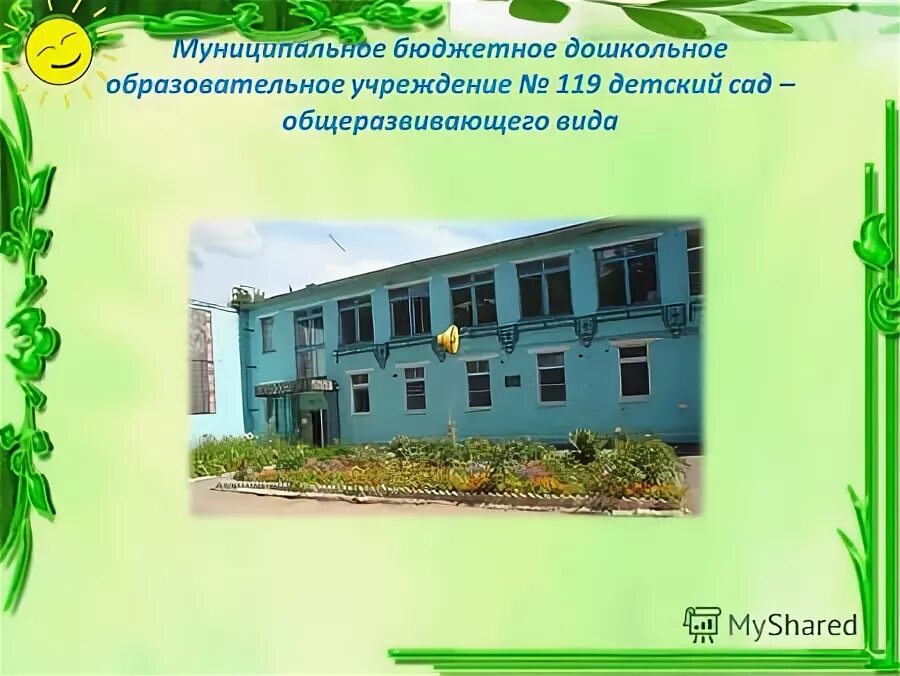 Муниципальное бюджетное дошкольное образовательное учреждение № 119 детский сад – общеразвивающего вида

MyShared